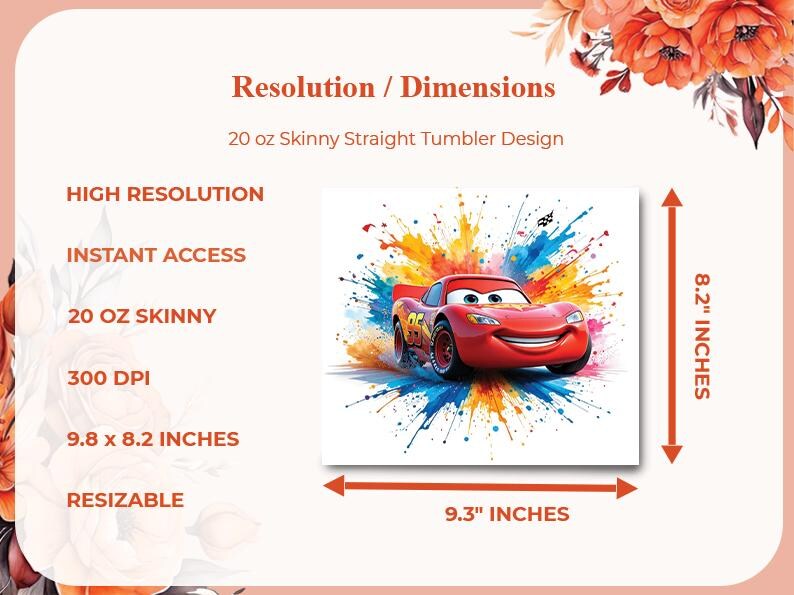 Resolution / Dimensions

20 oz Skinny Straight Tumbler Design

HIGH RESOLUTION

INSTANT ACCESS

20 OZ SKINNY

300 DPI

9.8 x 8.2 INCHES

RESIZABLE

95

8.2" INCHES

9.3" INCHES